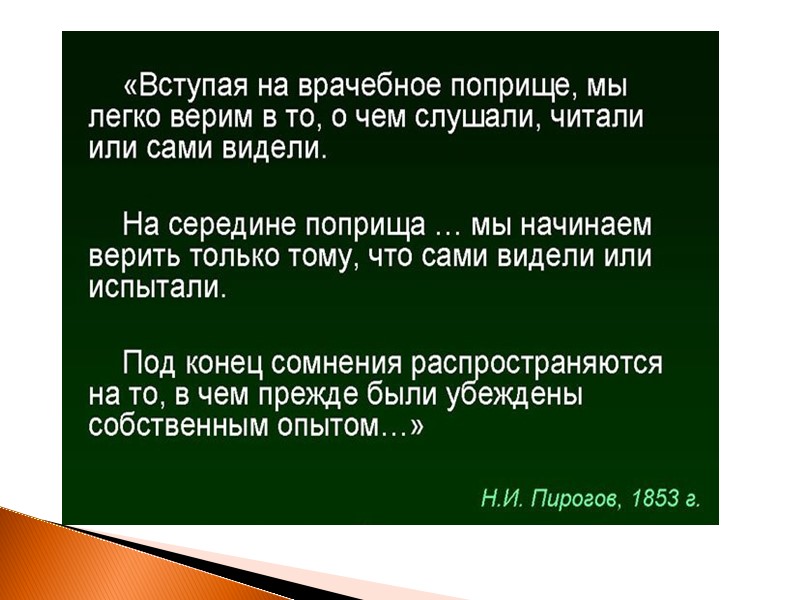 «Вступая на врачебное поприще, мы легко верим в то, о чем слушали, читали или сами видели.

На середине поприща … мы начинаем верить только тому, что сами видели или испытали.

Под конец сомнения распространяются на то, в чем прежде были убеждены собственным опытом…»

Н.И. Пирогов, 1853 г.